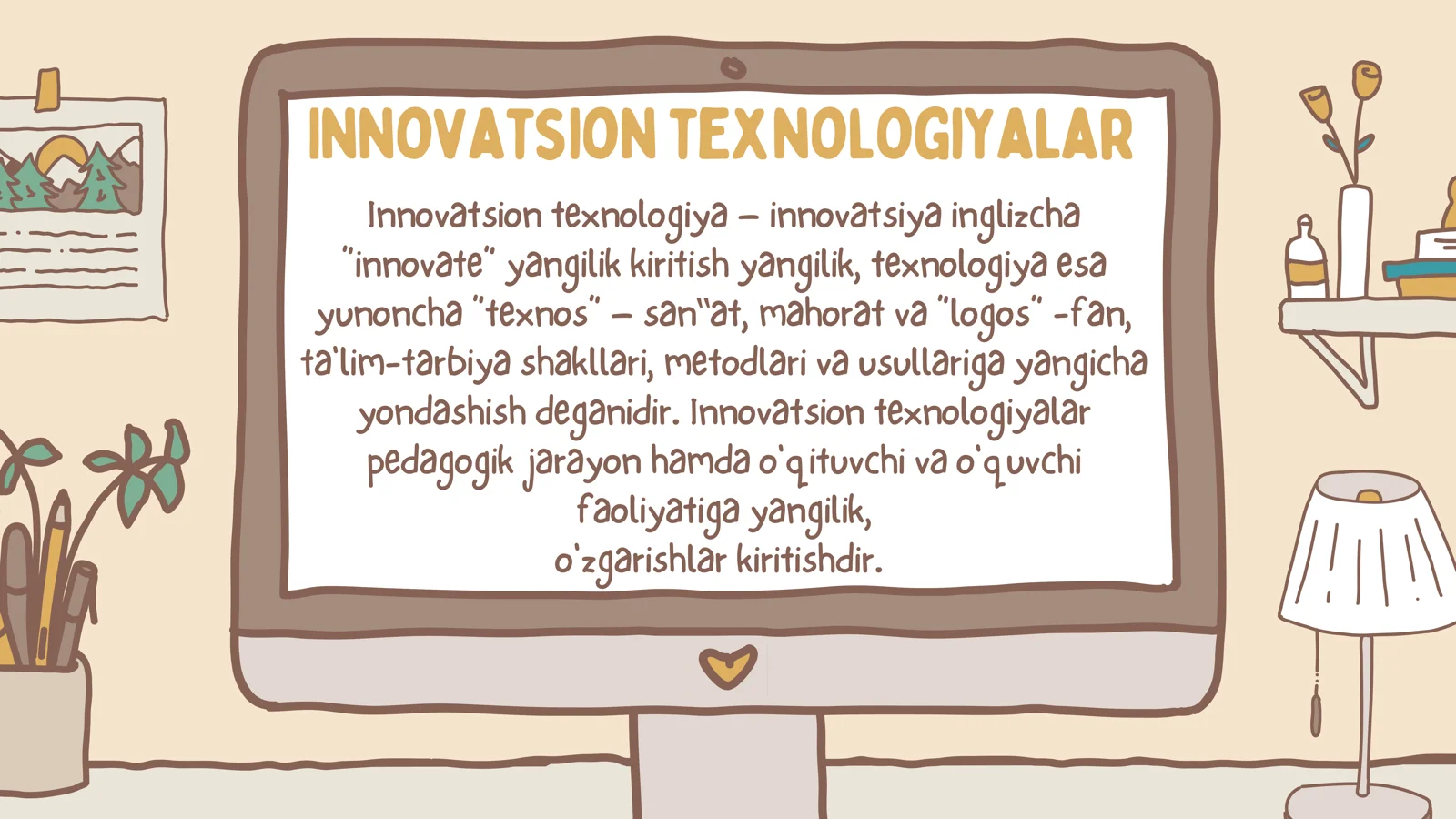 INNOVATSION TEXNOLOGIYALAR

Innovatsion texnologiya – innovatsiya inglizcha "innovate" yangilik kiritish yangilik, texnologiya esa yunoncha "texnos" – san"at, mahorat va "logos" -fan, ta'lim-tarbiya shakllari, metodlari va usullariga yangicha yondashish deganidir. Innovatsion texnologiyalar pedagogik jarayon hamda o'qituvchi va o'quvchi faoliyatiga yangilik,
o'zgarishlar kiritishdir.